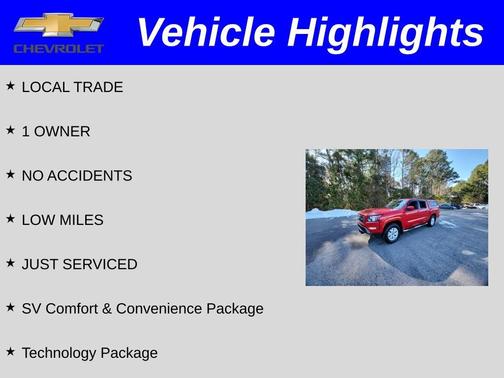 CHEVROLET

Vehicle Highlights

★ LOCAL TRADE

★ 1 OWNER

★ NO ACCIDENTS

★ LOW MILES

★ JUST SERVICED

★ SV Comfort & Convenience Package

★ Technology Package